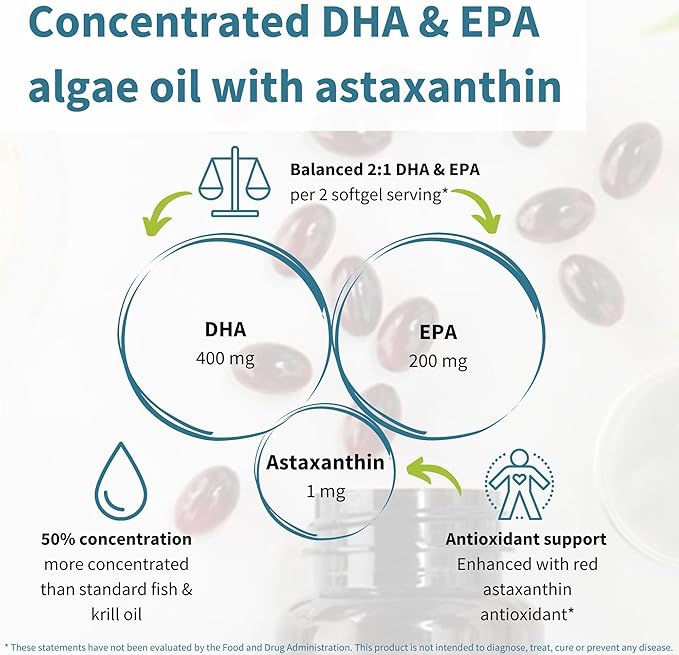 Concentrated DHA & EPA algae oil with astaxanthin

Balanced 2:1 DHA & EPA per 2 softgel serving*

DHA
400 mg

EPA
200 mg

Astaxanthin
1 mg

50% concentration
more concentrated than standard fish & krill oil

Antioxidant support
Enhanced with red astaxanthin antioxidant*

* These statements have not been evaluated by the Food and Drug Administration. This product is not intended to diagnose, treat, cure or prevent any disease.